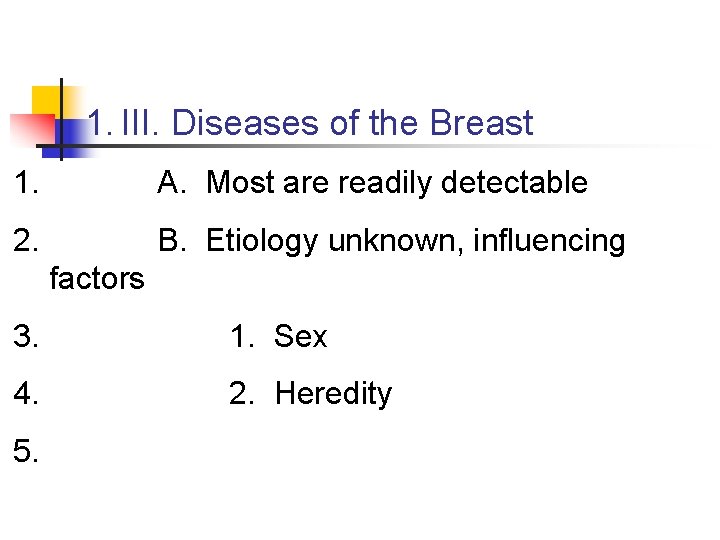 1. III. Diseases of the Breast

1. A. Most are readily detectable

2. B. Etiology unknown, influencing factors

3. 1. Sex

4. 2. Heredity

5.